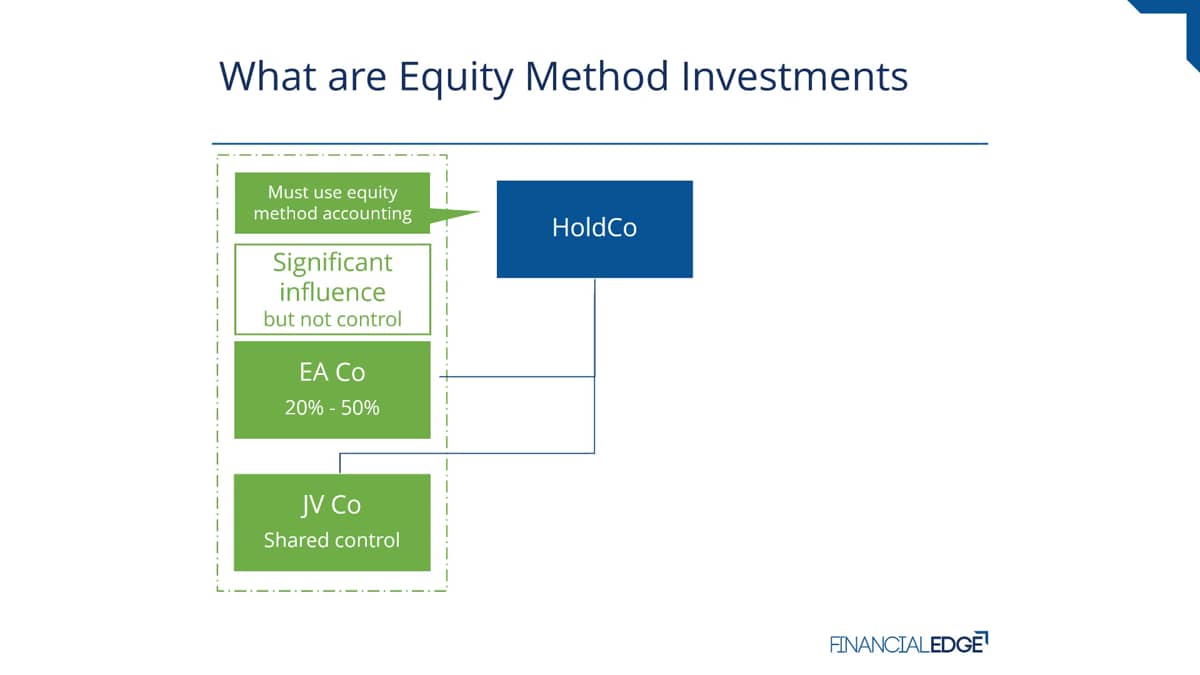 What are Equity Method Investments

Must use equity method accounting

HoldCo

Significant influence but not control

EA Co
20% - 50%

JV Co
Shared control

FINANCIALEDGE